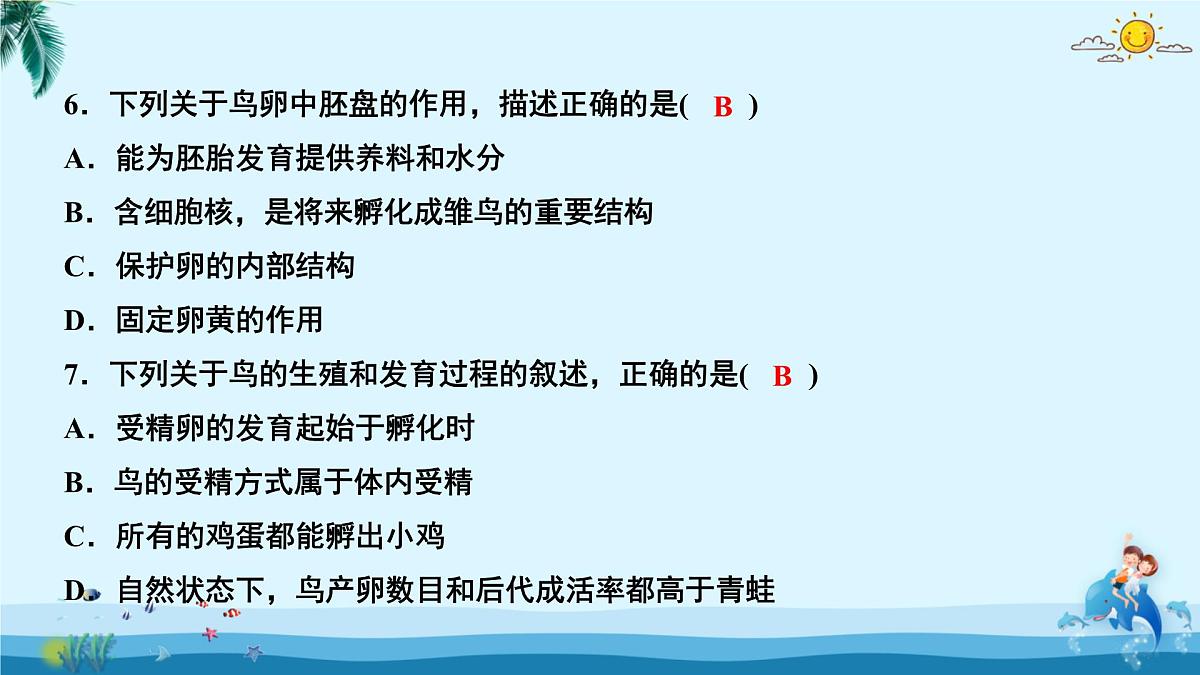 6．下列关于鸟卵中胚盘的作用，描述正确的是(　B　)
A．能为胚胎发育提供养料和水分
B．含细胞核，是将来孵化成雏鸟的重要结构
C．保护卵的内部结构
D．固定卵黄的作用
7．下列关于鸟的生殖和发育过程的叙述，正确的是(　B　)
A．受精卵的发育起始于孵化时
B．鸟的受精方式属于体内受精
C．所有的鸡蛋都能孵出小鸡
D．自然状态下，鸟产卵数目和后代成活率都高于青蛙